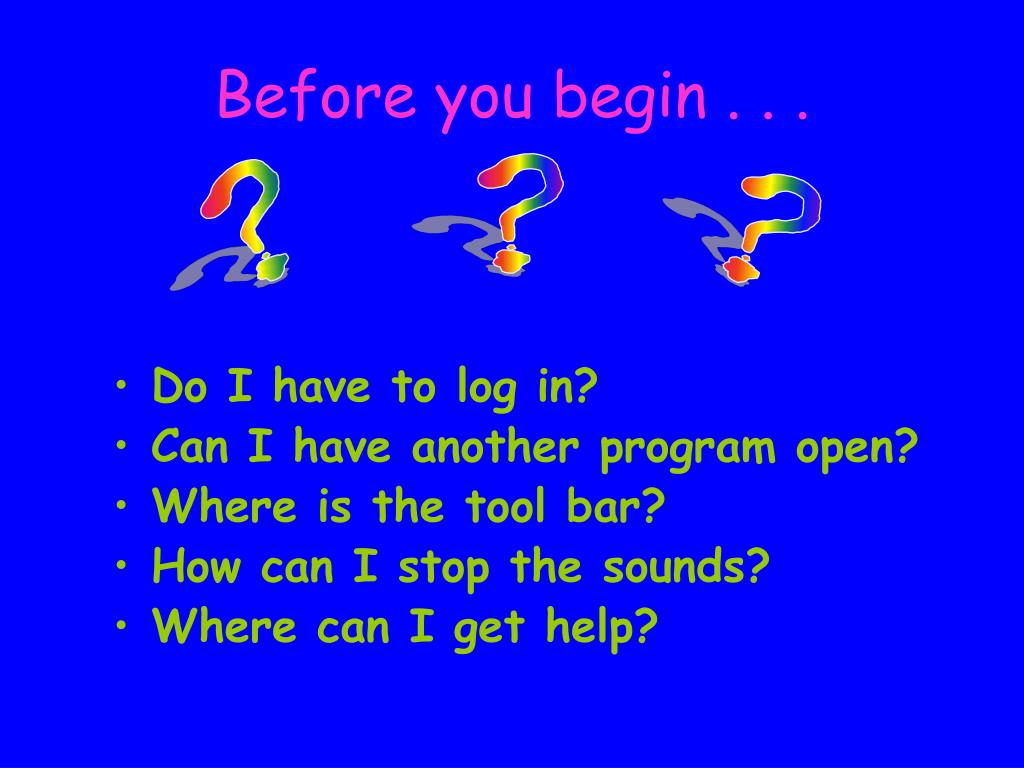 Before you begin . . .

• Do I have to log in?
• Can I have another program open?
• Where is the tool bar?
• How can I stop the sounds?
• Where can I get help?